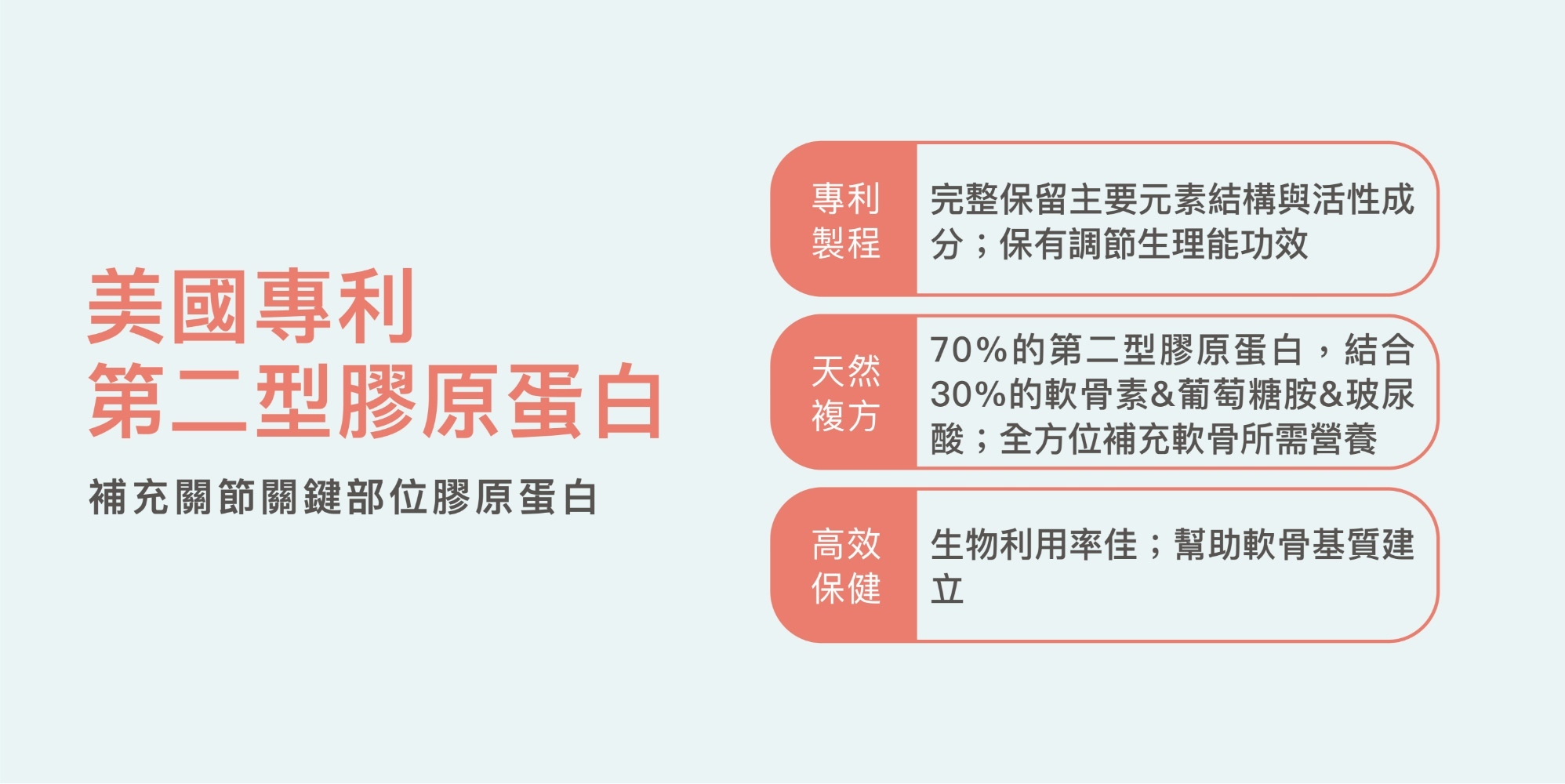 美國專利
第二型膠原蛋白

補充關節關鍵部位膠原蛋白

專利製程

完整保留主要元素結構與活性成分；保有調節生理能功效

天然複方

70%的第二型膠原蛋白，結合30%的軟骨素&葡萄糖胺&玻尿酸；全方位補充軟骨所需營養

高效保健

生物利用率佳；幫助軟骨基質建立